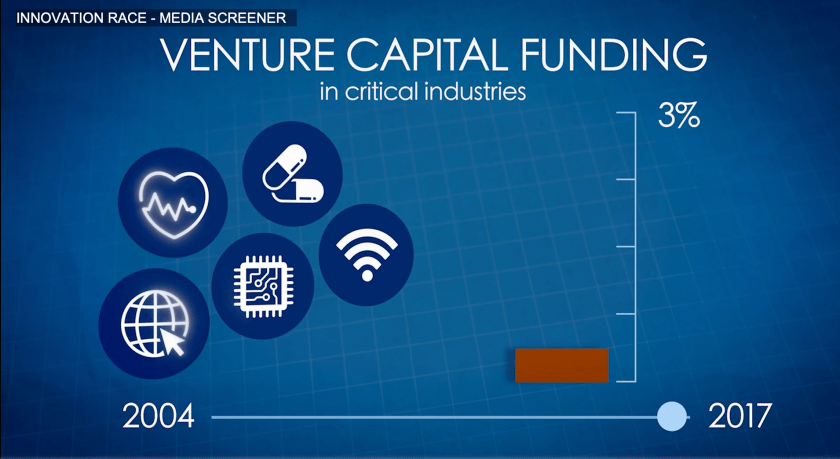 INNOVATION RACE - MEDIA SCREENER

VENTURE CAPITAL FUNDING
in critical industries

3%

2004

2017